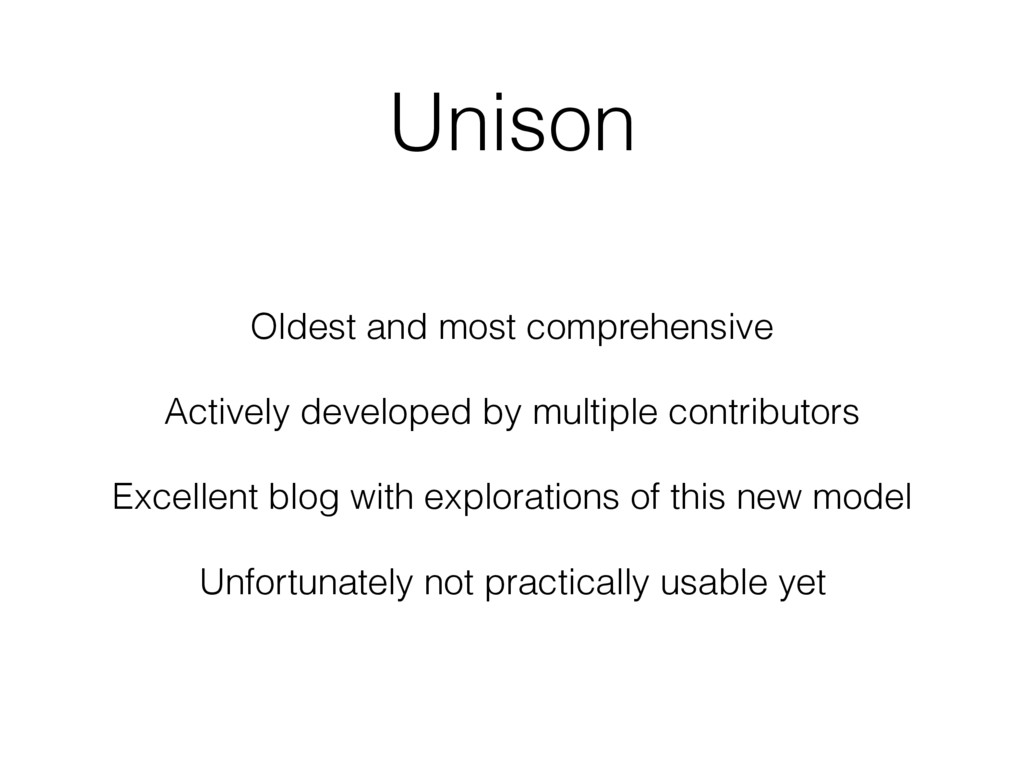 Unison

Oldest and most comprehensive

Actively developed by multiple contributors

Excellent blog with explorations of this new model

Unfortunately not practically usable yet